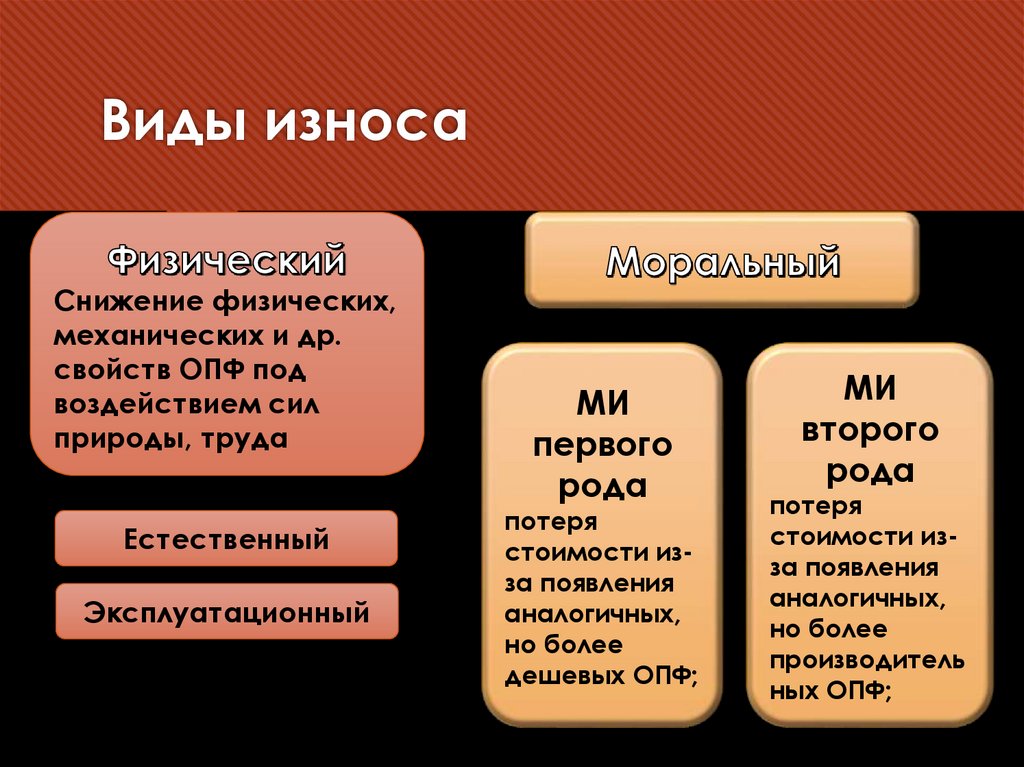 Виды износа

Физический
Снижение физических, механических и др. свойств ОПФ под воздействием сил природы, труда

Естественный

Эксплуатационный

Моральный

МИ первого рода
потеря стоимости из-за появления аналогичных, но более дешевых ОПФ;

МИ второго рода
потеря стоимости из-за появления аналогичных, но более производительных ОПФ;